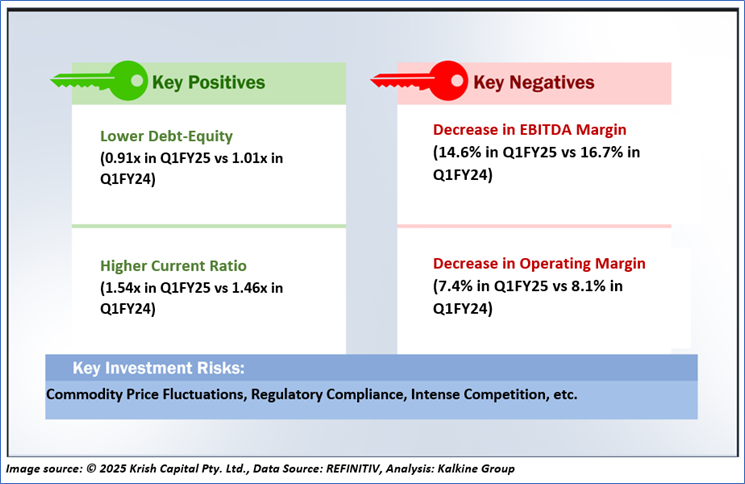 Key Positives

Lower Debt-Equity
(0.91x in Q1FY25 vs 1.01x in Q1FY24)

Higher Current Ratio
(1.54x in Q1FY25 vs 1.46x in Q1FY24)

Key Negatives

Decrease in EBITDA Margin
(14.6% in Q1FY25 vs 16.7% in Q1FY24)

Decrease in Operating Margin
(7.4% in Q1FY25 vs 8.1% in Q1FY24)

Key Investment Risks:
Commodity Price Fluctuations, Regulatory Compliance, Intense Competition, etc.

Image source: © 2025 Krish Capital Pty. Ltd., Data Source: REFINITIV, Analysis: Kalkine Group